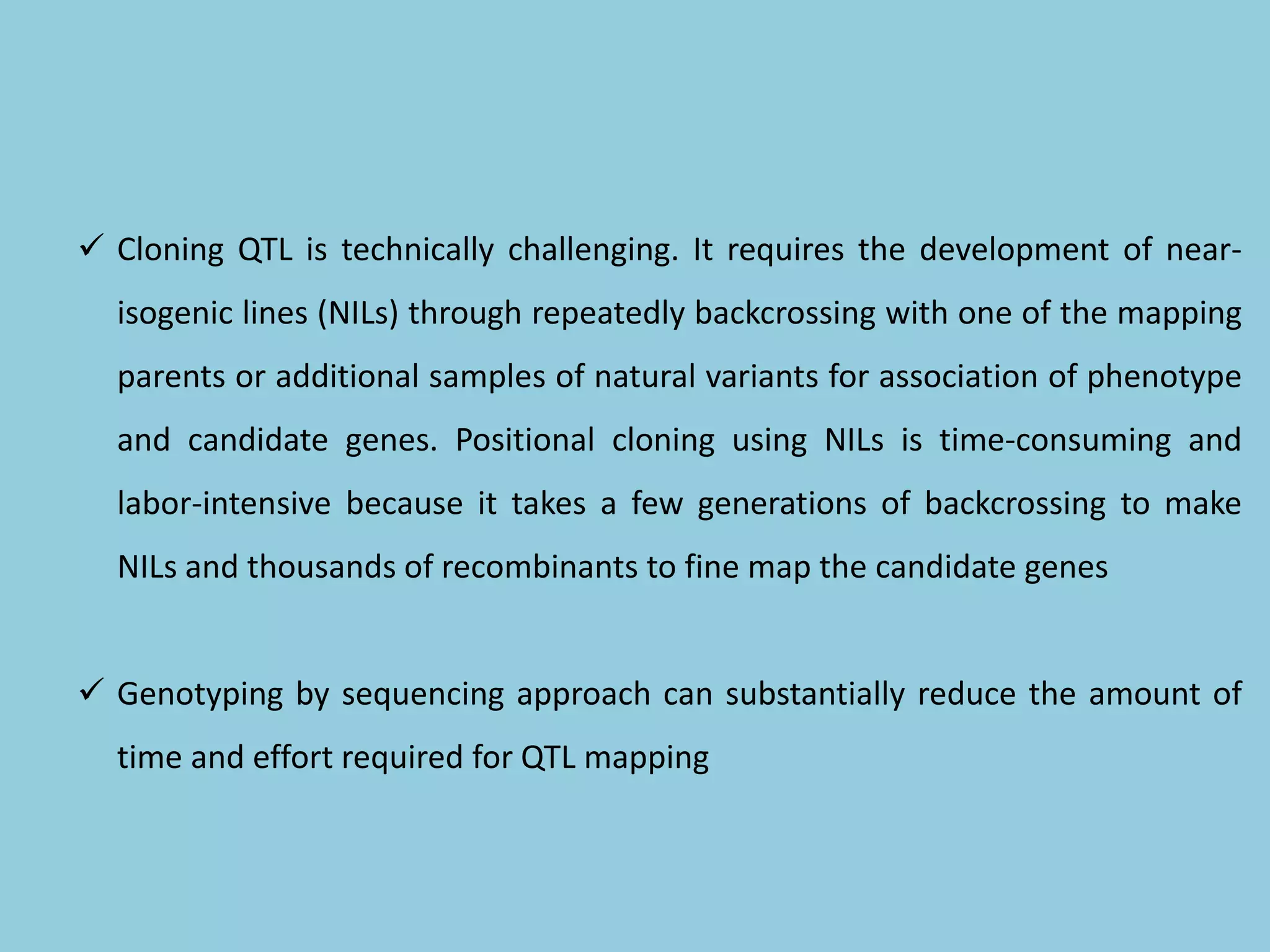 ✓ Cloning QTL is technically challenging. It requires the development of near-isogenic lines (NILs) through repeatedly backcrossing with one of the mapping parents or additional samples of natural variants for association of phenotype and candidate genes. Positional cloning using NILs is time-consuming and labor-intensive because it takes a few generations of backcrossing to make NILs and thousands of recombinants to fine map the candidate genes

✓ Genotyping by sequencing approach can substantially reduce the amount of time and effort required for QTL mapping